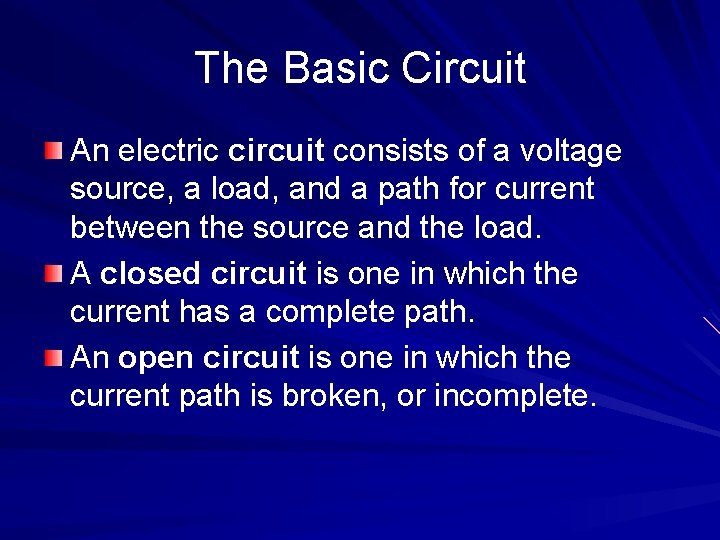 The Basic Circuit

An electric circuit consists of a voltage source, a load, and a path for current between the source and the load.

A closed circuit is one in which the current has a complete path.

An open circuit is one in which the current path is broken, or incomplete.